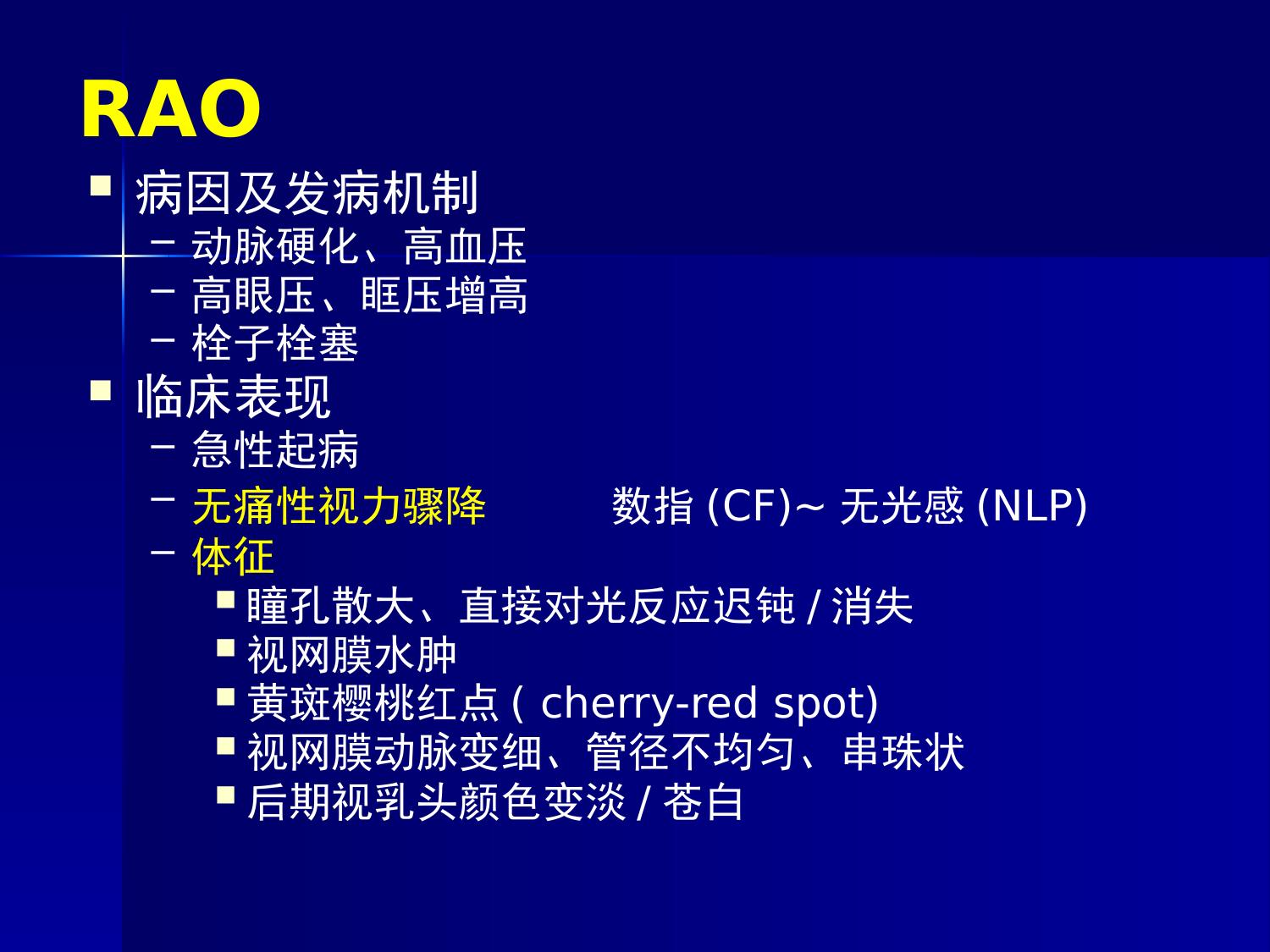 RAO

▪ 病因及发病机制
– 动脉硬化、高血压
– 高眼压、眶压增高
– 栓子栓塞

▪ 临床表现
– 急性起病
– 无痛性视力骤降　　数指 (CF)~ 无光感 (NLP)
– 体征
▪ 瞳孔散大、直接对光反应迟钝 / 消失
▪ 视网膜水肿
▪ 黄斑樱桃红点 ( cherry-red spot)
▪ 视网膜动脉变细、管径不均匀、串珠状
▪ 后期视乳头颜色变淡 / 苍白